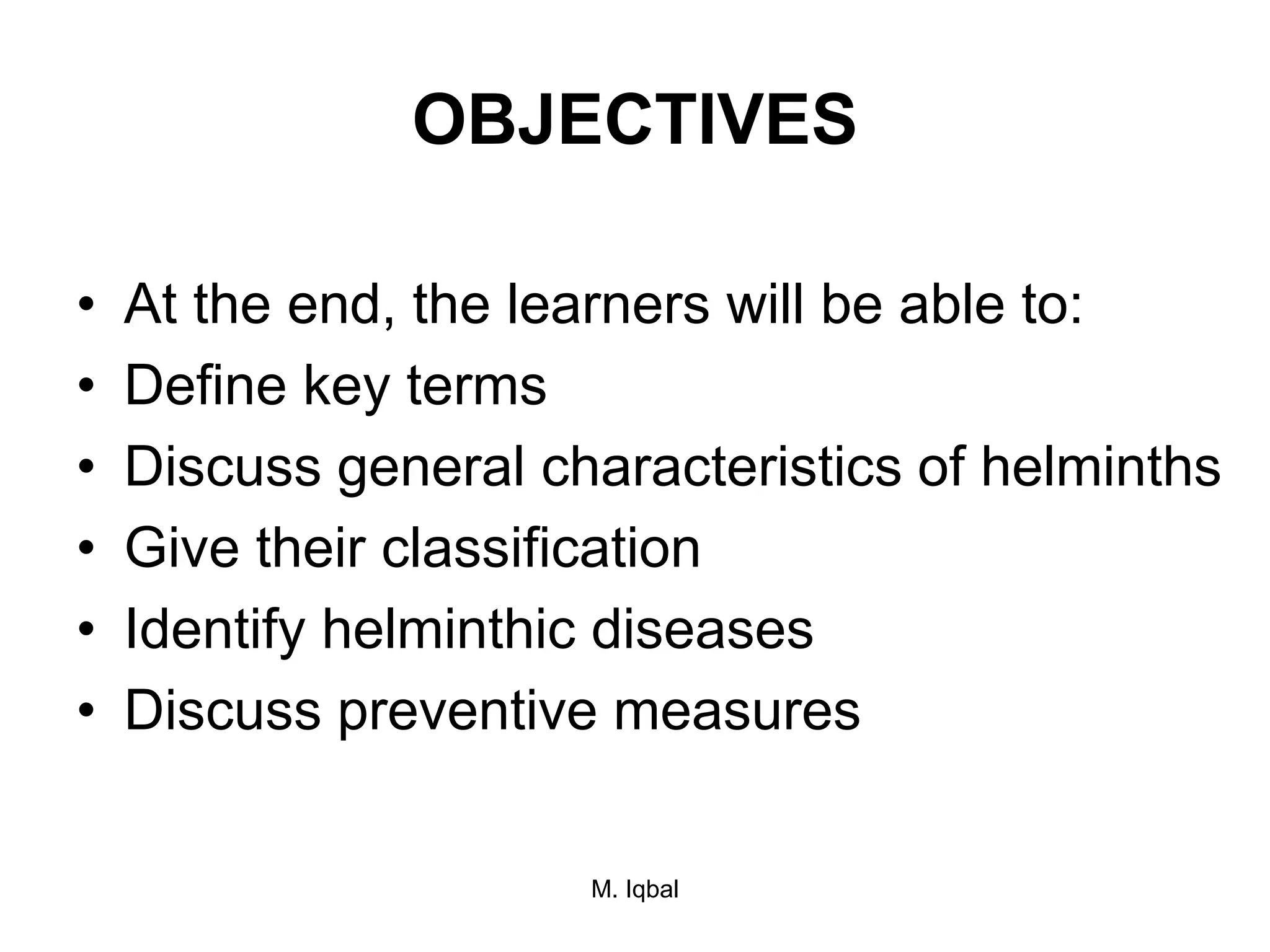 OBJECTIVES

• At the end, the learners will be able to:
• Define key terms
• Discuss general characteristics of helminths
• Give their classification
• Identify helminthic diseases
• Discuss preventive measures

M. Iqbal